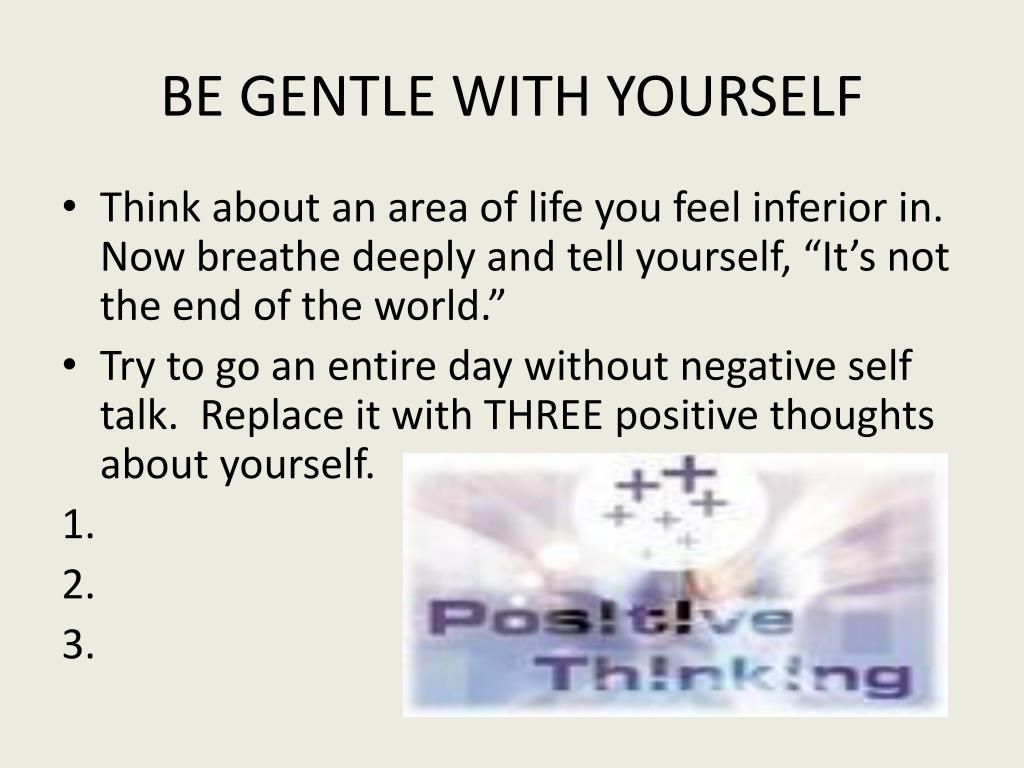 BE GENTLE WITH YOURSELF

• Think about an area of life you feel inferior in. Now breathe deeply and tell yourself, “It’s not the end of the world.”

• Try to go an entire day without negative self talk. Replace it with THREE positive thoughts about yourself.

1.

2.

3.

Pos!t!ve Th!nk!ng